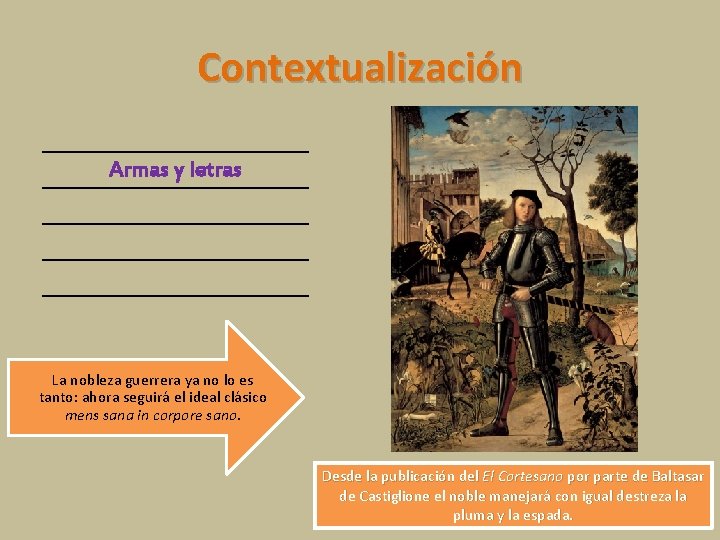 Contextualización

Armas y letras

La nobleza guerrera ya no lo es tanto: ahora seguirá el ideal clásico mens sana in corpore sano.

Desde la publicación del El Cortesano por parte de Baltasar de Castiglione el noble manejará con igual destreza la pluma y la espada.